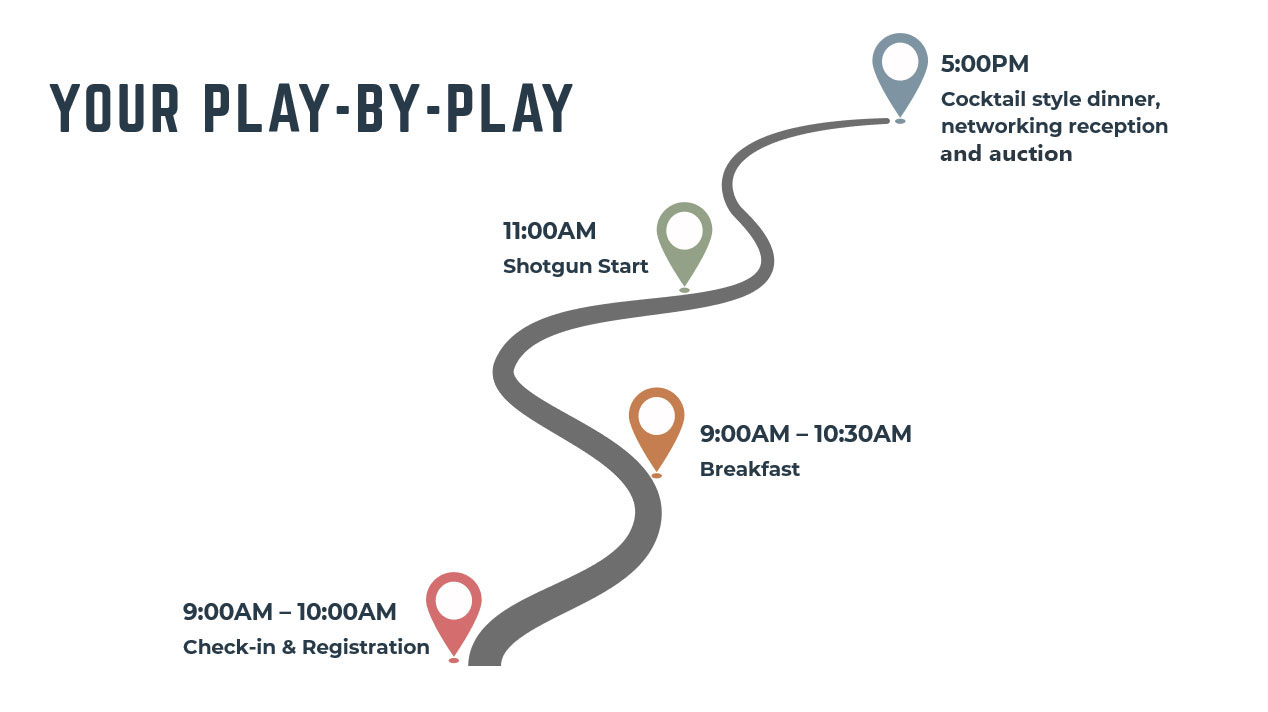 YOUR PLAY-BY-PLAY

5:00PM
Cocktail style dinner, networking reception and auction

11:00AM
Shotgun Start

9:00AM – 10:30AM
Breakfast

9:00AM – 10:00AM
Check-in & Registration